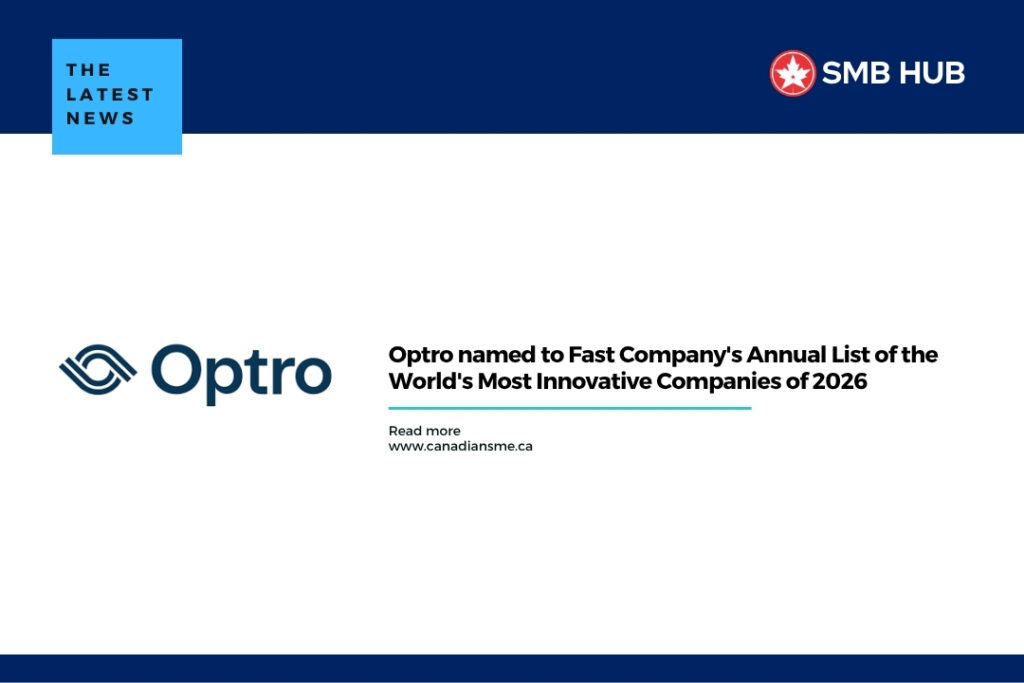 THE LATEST NEWS

SMB HUB

Optro

Optro named to Fast Company's Annual List of the World's Most Innovative Companies of 2026

Read more
www.canadiansme.ca